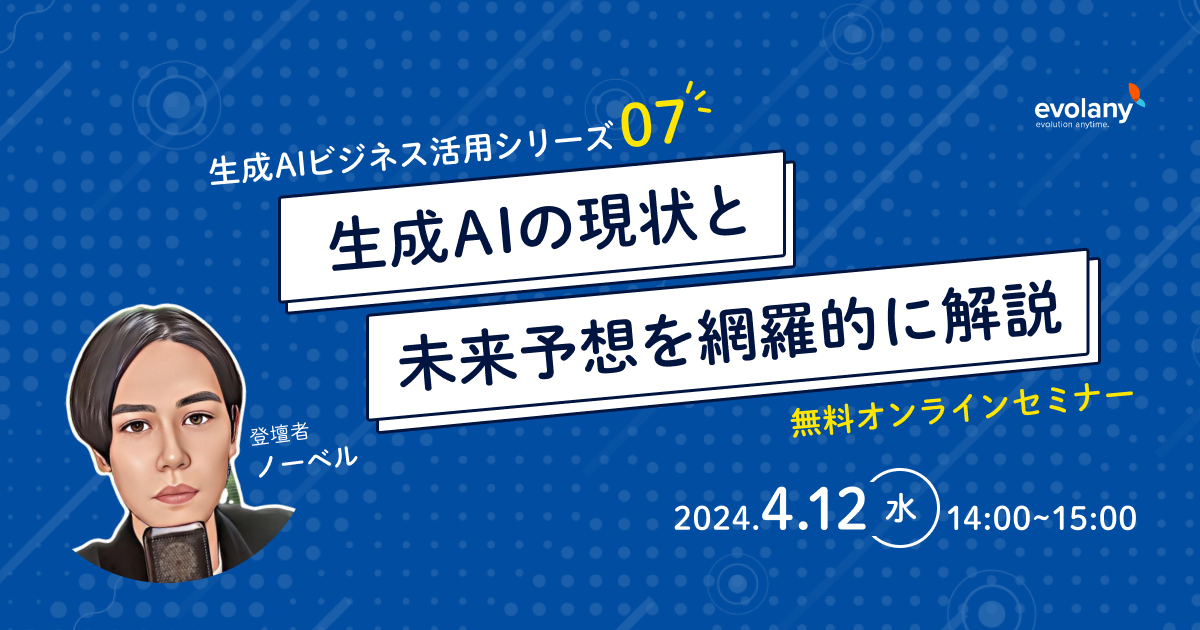 evolany
evolution anytime.

生成AIビジネス活用シリーズ 07

生成AIの現状と
未来予想を網羅的に解説

無料オンラインセミナー

登壇者
ノーベル

2024.4.12 水 14:00~15:00